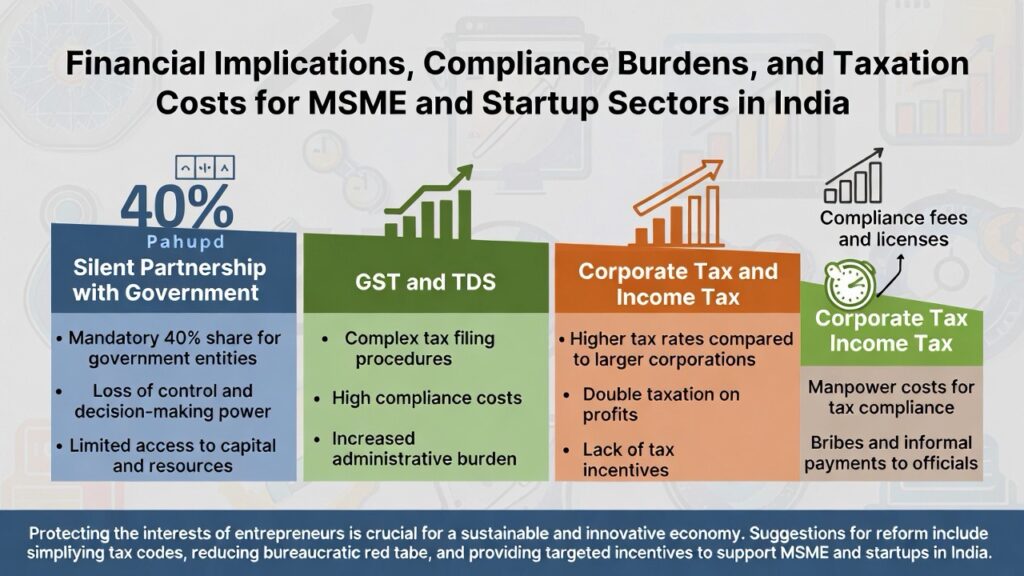 Financial Implications, Compliance Burdens, and Taxation Costs for MSME and Startup Sectors in India

40%
Pahupd
Silent Partnership with Government
• Mandatory 40% share for government entities
• Loss of control and decision-making power
• Limited access to capital and resources

GST and TDS
• Complex tax filing procedures
• High compliance costs
• Increased administrative burden

Corporate Tax and Income Tax
• Higher tax rates compared to larger corporations
• Double taxation on profits
• Lack of tax incentives

Compliance fees and licenses
Corporate Tax Income Tax
Manpower costs for tax compliance
Bribes and informal payments to officials

Protecting the interests of entrepreneurs is crucial for a sustainable and innovative economy. Suggestions for reform include simplifying tax codes, reducing bureaucratic red tabe, and providing targeted incentives to support MSME and startups in India.